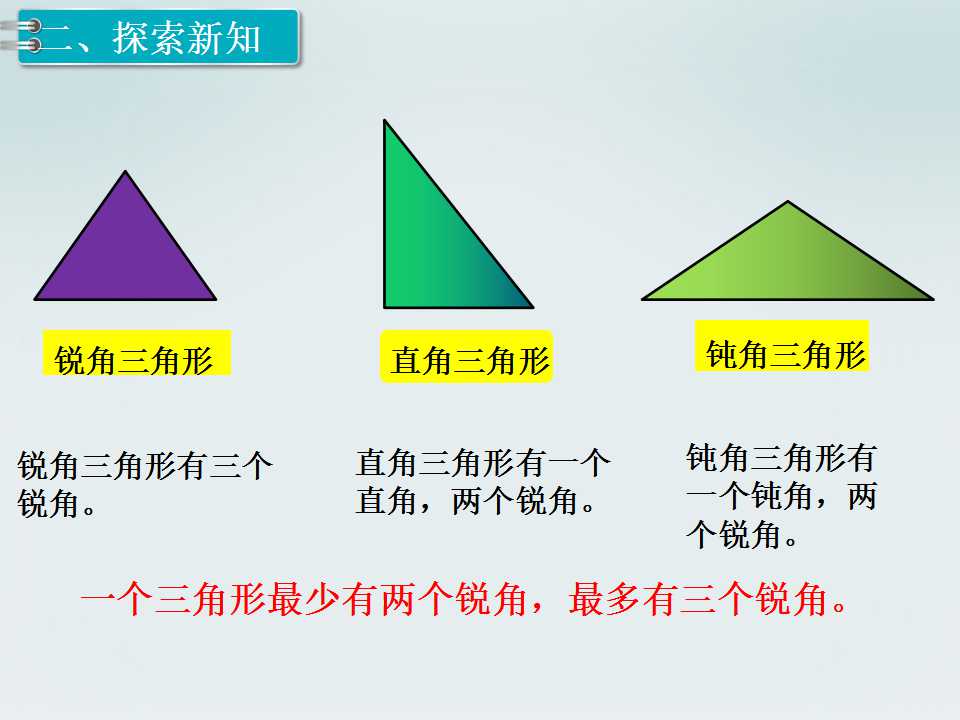 二、探索新知

锐角三角形

直角三角形

钝角三角形

锐角三角形有三个锐角。

直角三角形有一个直角，两个锐角。

钝角三角形有一个钝角，两个锐角。

一个三角形最少有两个锐角，最多有三个锐角。